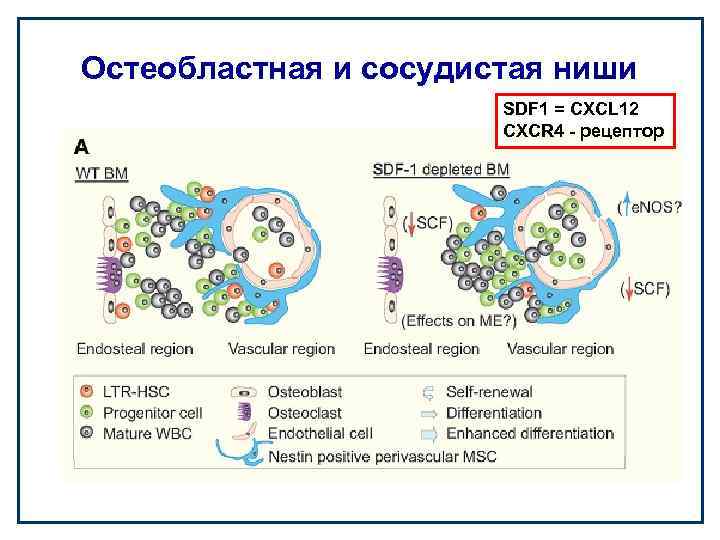 Остеобластная и сосудистая ниши

SDF1 = CXCL12
CXCR4 - рецептор

A

WT BM

SDF-1 depleted BM

(↓SCF)

(↑eNOS?

(↓SCF)

(Effects on ME?)

Endosteal region

Vascular region

Endosteal region

Vascular region

LTR-HSC
Progenitor cell
Mature WBC
Osteoblast
Osteoclast
Endothelial cell
Nestin positive perivascular MSC
Self-renewal
Differentiation
Enhanced differentiation